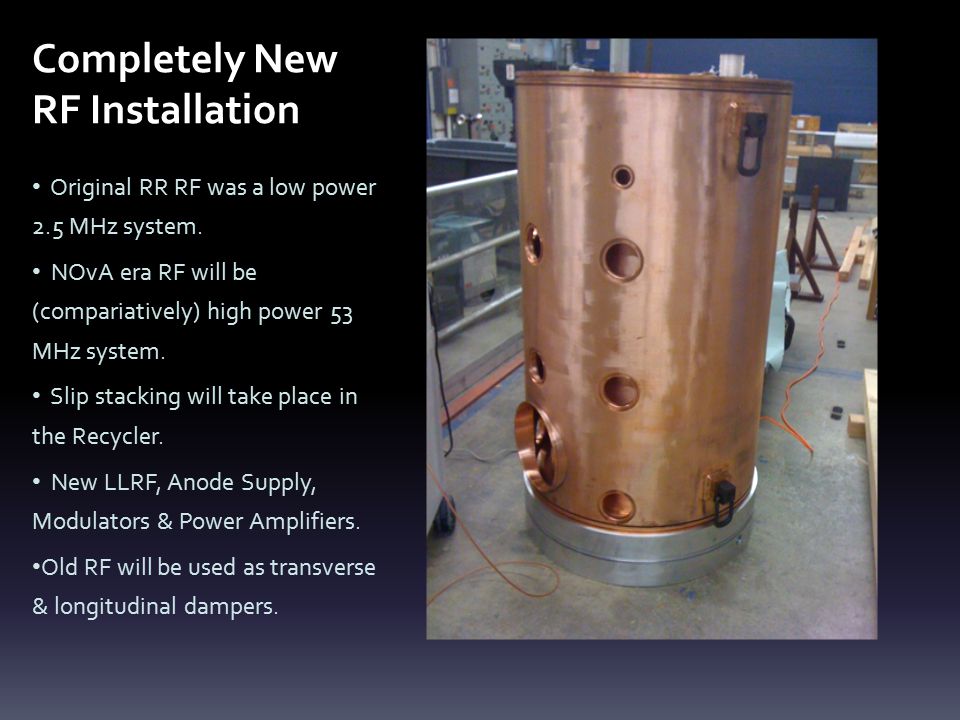 Completely New RF Installation

• Original RR RF was a low power 2.5 MHz system.

• NOvA era RF will be (compariatively) high power 53 MHz system.

• Slip stacking will take place in the Recycler.

• New LLRF, Anode Supply, Modulators & Power Amplifiers.

•Old RF will be used as transverse & longitudinal dampers.